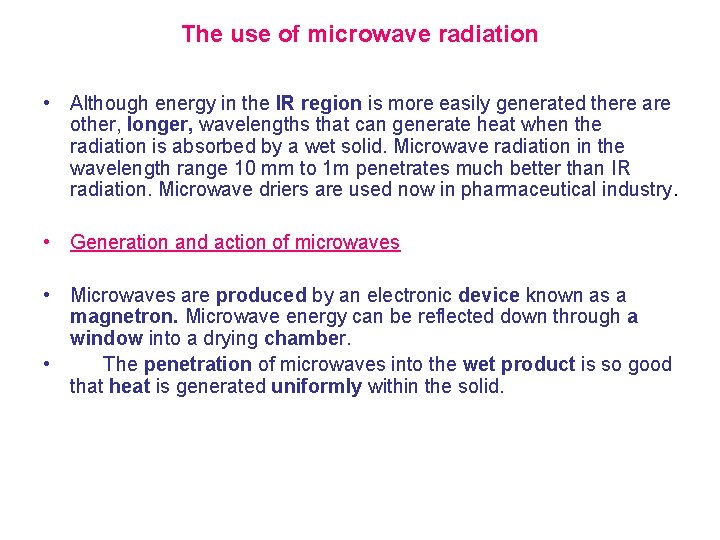 The use of microwave radiation

• Although energy in the IR region is more easily generated there are other, longer, wavelengths that can generate heat when the radiation is absorbed by a wet solid. Microwave radiation in the wavelength range 10 mm to 1m penetrates much better than IR radiation. Microwave driers are used now in pharmaceutical industry.

• Generation and action of microwaves

• Microwaves are produced by an electronic device known as a magnetron. Microwave energy can be reflected down through a window into a drying chamber.
• The penetration of microwaves into the wet product is so good that heat is generated uniformly within the solid.